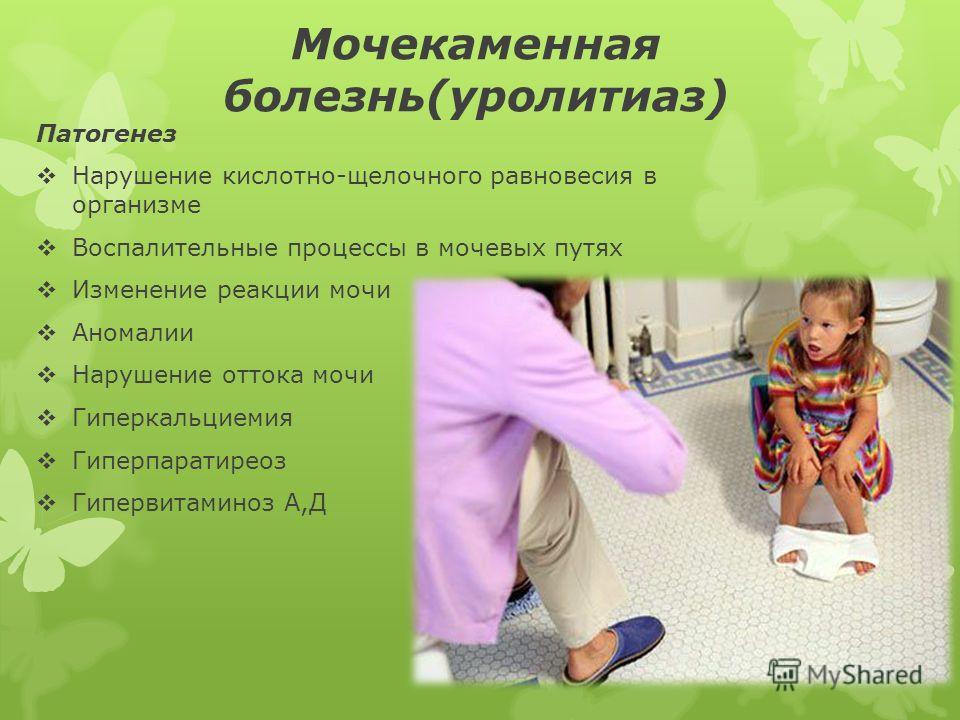 Мочекаменная болезнь(уролитиаз)

Патогенез

❖ Нарушение кислотно-щелочного равновесия в организме
❖ Воспалительные процессы в мочевых путях
❖ Изменение реакции мочи
❖ Аномалии
❖ Нарушение оттока мочи
❖ Гиперкальциемия
❖ Гиперпаратиреоз
❖ Гипервитаминоз А,Д

MyShared